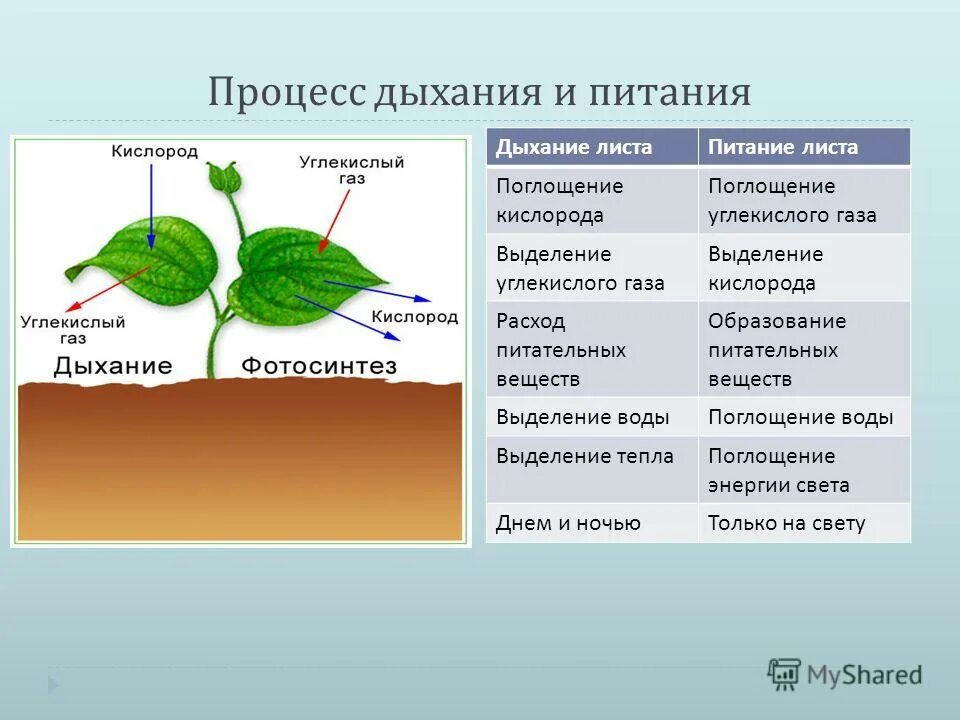 Процесс дыхания и питания

Кислород

Углекислый газ

Углекислый газ

Кислород

Дыхание

Фотосинтез

| Дыхание листа | Питание листа |
|---|---|
| Поглощение кислорода | Поглощение углекислого газа |
| Выделение углекислого газа | Выделение кислорода |
| Расход питательных веществ | Образование питательных веществ |
| Выделение воды | Поглощение воды |
| Выделение тепла | Поглощение энергии света |
| Днем и ночью | Только на свету |

MyShared